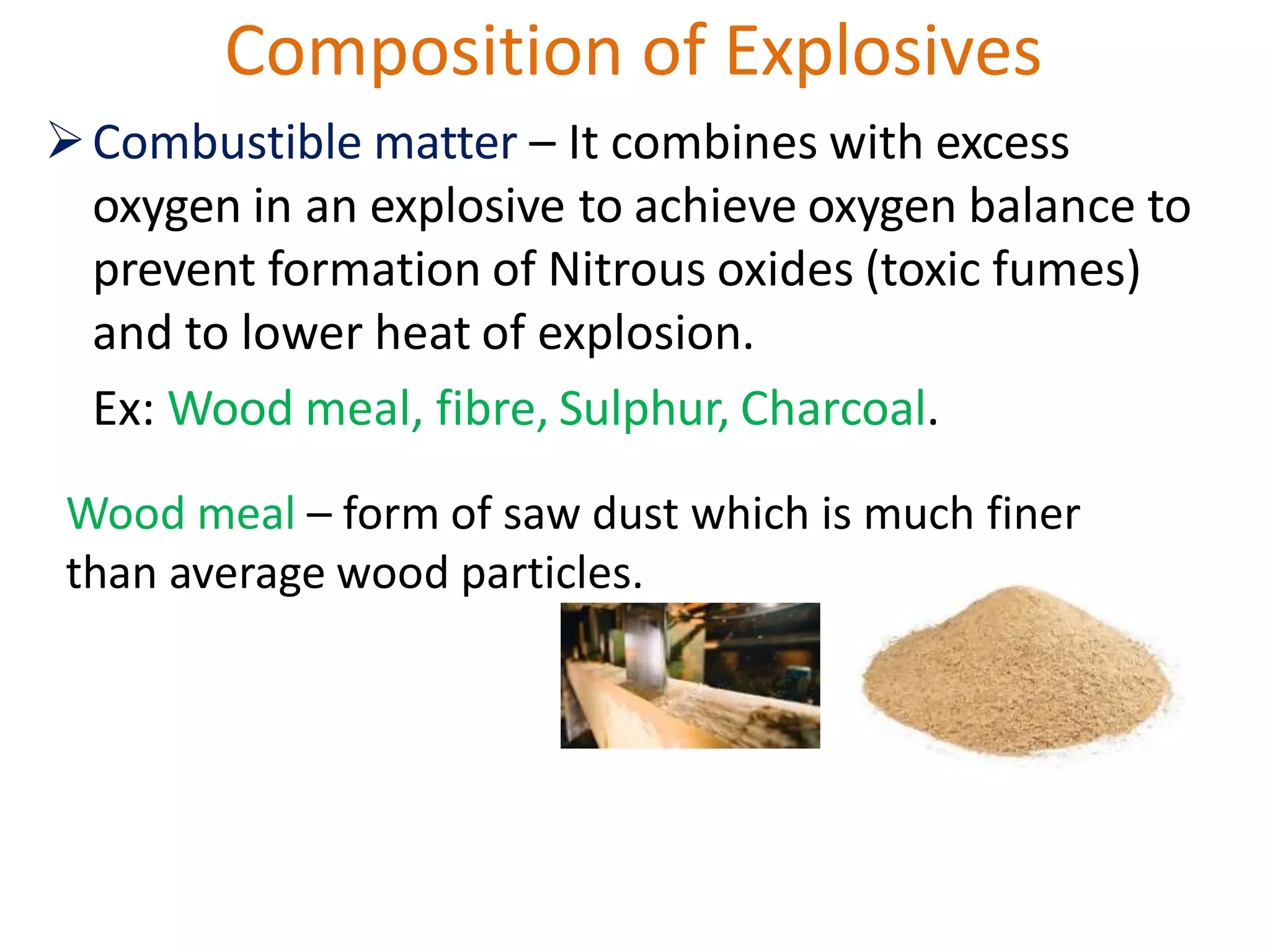 Composition of Explosives

➢ Combustible matter – It combines with excess oxygen in an explosive to achieve oxygen balance to prevent formation of Nitrous oxides (toxic fumes) and to lower heat of explosion.

Ex: Wood meal, fibre, Sulphur, Charcoal.

Wood meal – form of saw dust which is much finer than average wood particles.